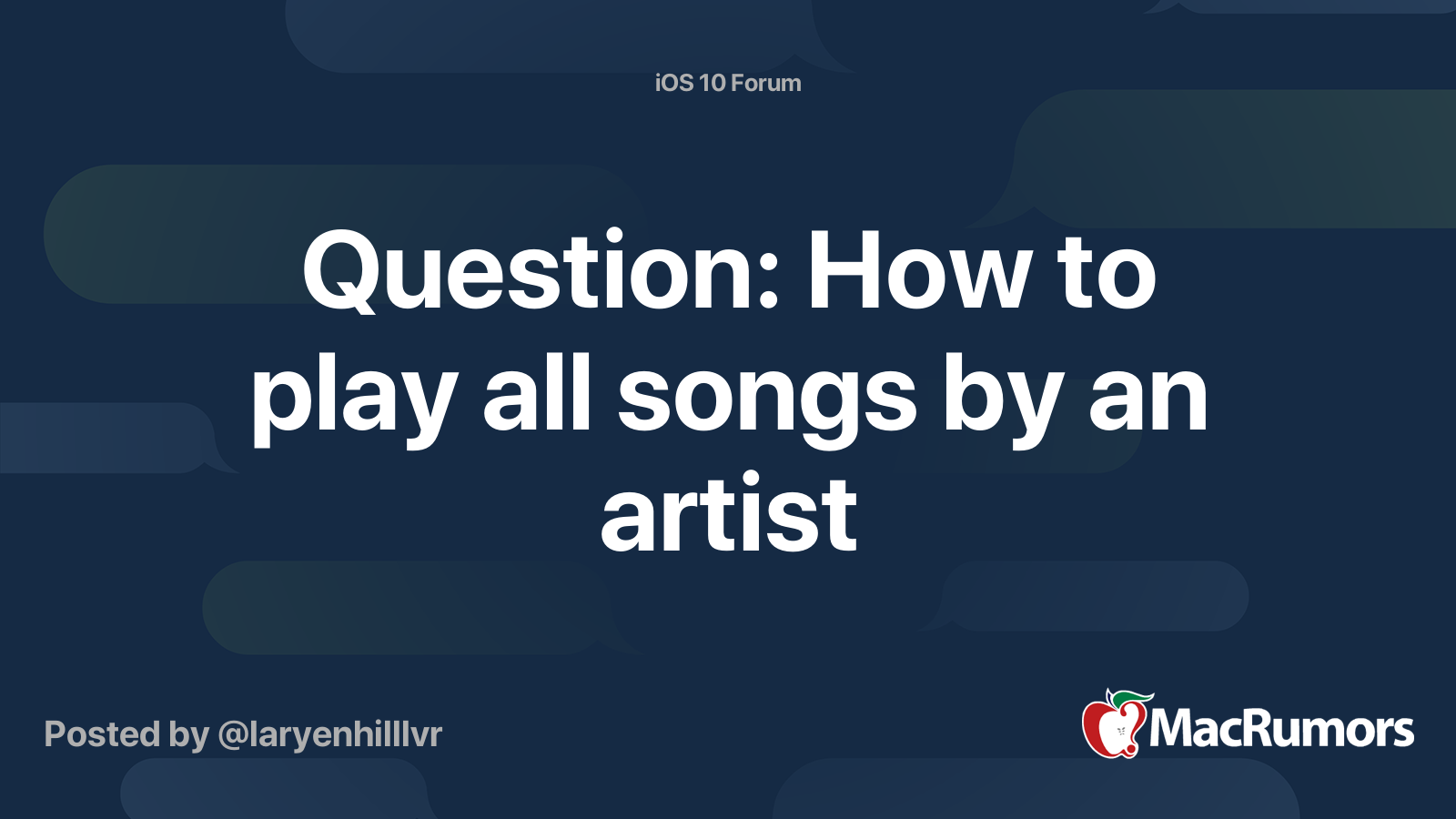 iOS 10 Forum

Question: How to play all songs by an artist

Posted by @laryenhilllvr

MacRumors